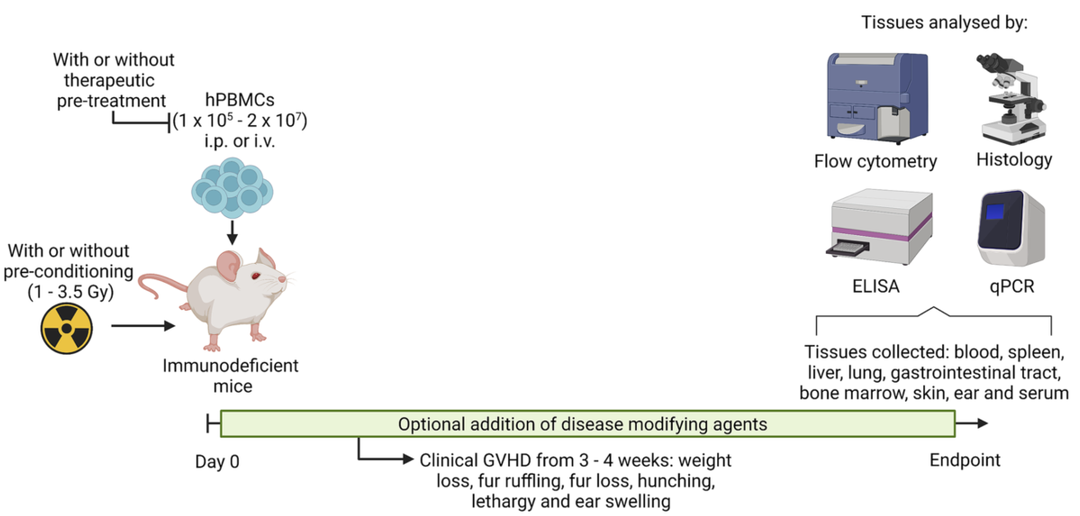 With or without therapeutic pre-treatment

hPBMCs
($1 \times 10^5$ - $2 \times 10^7$)
i.p. or i.v.

With or without pre-conditioning
(1 - 3.5 Gy)

Immunodeficient mice

Tissues analysed by:

Flow cytometry

Histology

ELISA

qPCR

Tissues collected: blood, spleen, liver, lung, gastrointestinal tract, bone marrow, skin, ear and serum

Optional addition of disease modifying agents

Day 0

Clinical GVHD from 3 - 4 weeks: weight loss, fur ruffling, fur loss, hunching, lethargy and ear swelling

Endpoint